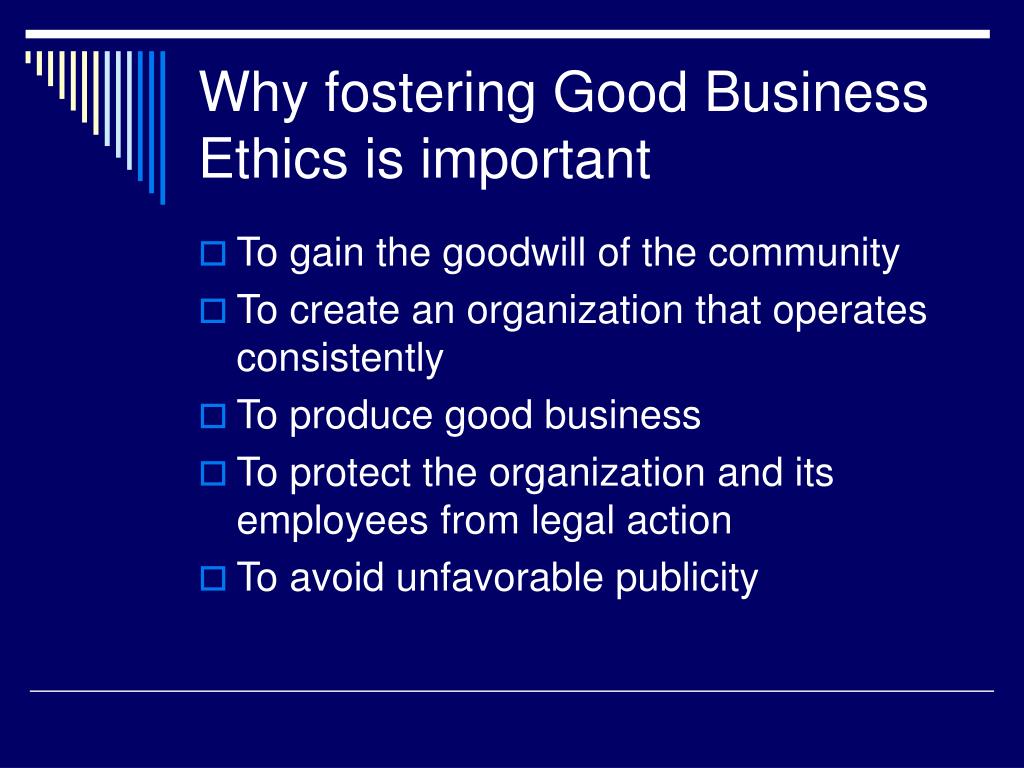 Why fostering Good Business Ethics is important

- To gain the goodwill of the community
- To create an organization that operates consistently
- To produce good business
- To protect the organization and its employees from legal action
- To avoid unfavorable publicity